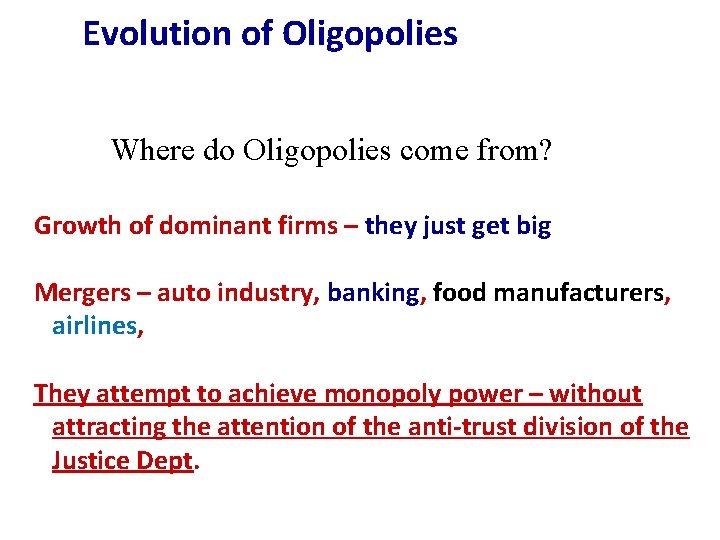 Evolution of Oligopolies

Where do Oligopolies come from?

Growth of dominant firms – they just get big

Mergers – auto industry, banking, food manufacturers, airlines,

They attempt to achieve monopoly power – without attracting the attention of the anti-trust division of the Justice Dept.